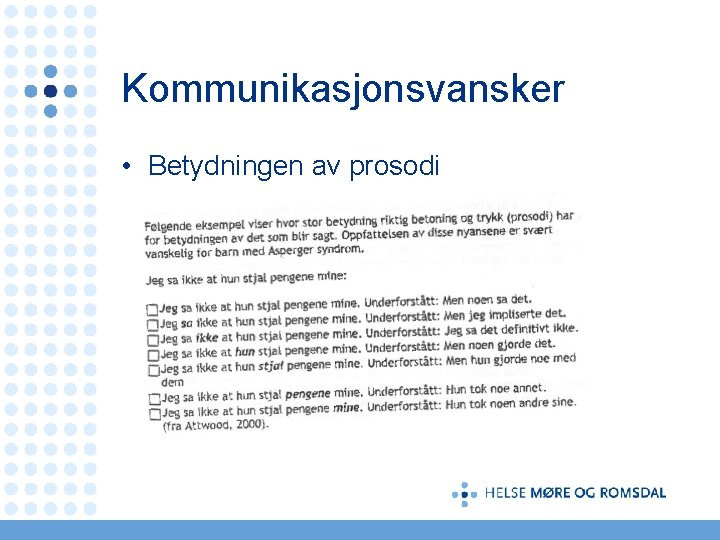 Kommunikasjonsvansker

• Betydningen av prosodi

Følgende eksempel viser hvor stor betydning riktig betoning og trykk (prosodi) har for betydningen av det som blir sagt. Oppfattelsen av disse nyansene er svært vanskelig for barn med Asperger syndrom.

Jeg sa ikke at hun stjal pengene mine:

☐ Jeg sa ikke at hun stjal pengene mine. Underforstått: Men noen sa det.
☐ Jeg sa ikke at hun stjal pengene mine. Underforstått: Men jeg impliserte det.
☐ Jeg sa ikke at hun stjal pengene mine. Underforstått: Jeg sa det definitivt ikke.
☐ Jeg sa ikke at hun stjal pengene mine. Underforstått: Men noen gjorde det.
☐ Jeg sa ikke at hun stjal pengene mine. Underforstått: Men hun gjorde noe med dem
☐ Jeg sa ikke at hun stjal pengene mine. Underforstått: Hun tok noe annet.
☐ Jeg sa ikke at hun stjal pengene mine. Underforstått: Hun tok noen andre sine.
(fra Attwood, 2000).

HELSE MØRE OG ROMSDAL